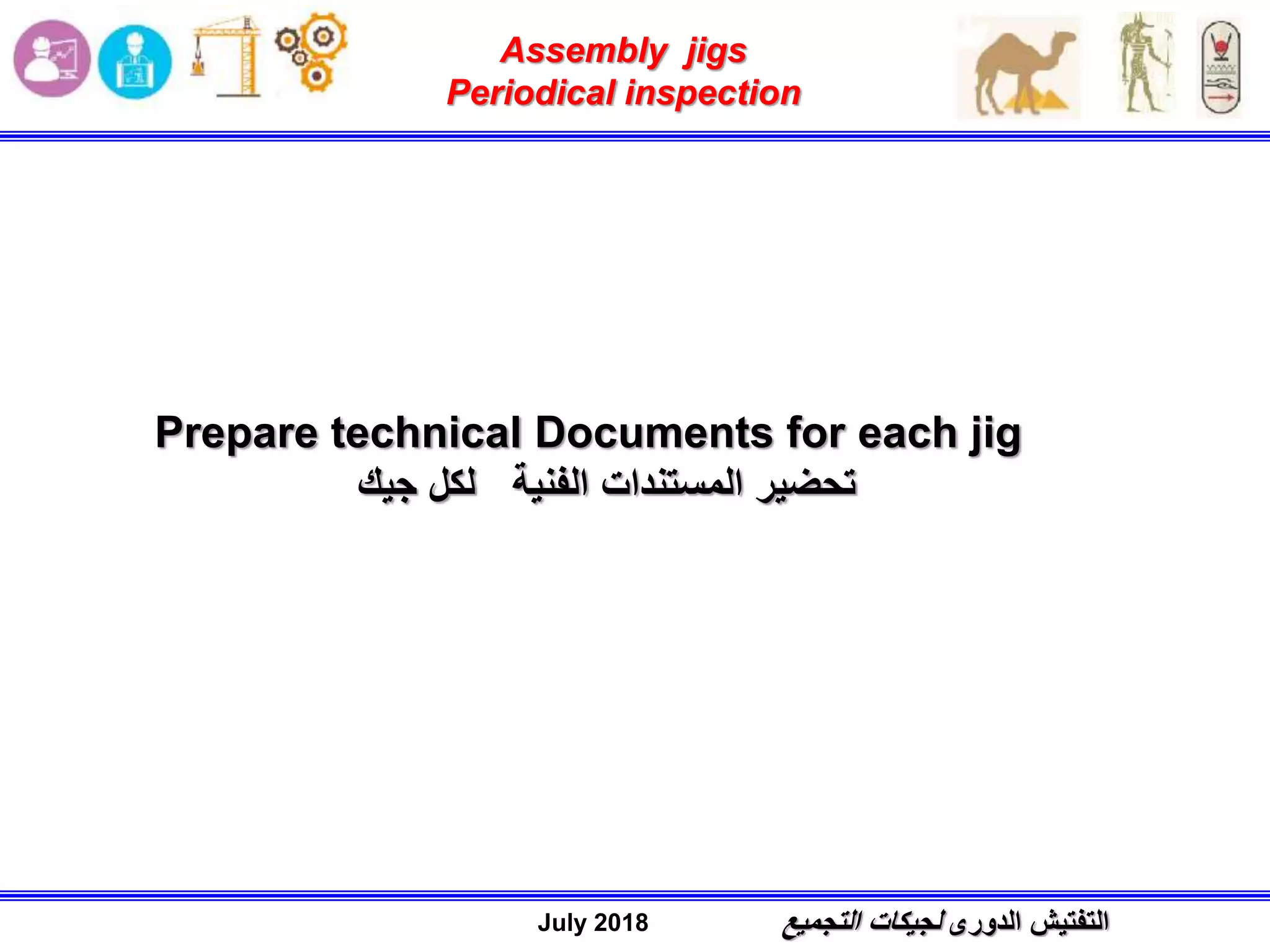 Assembly jigs
Periodical inspection

Prepare technical Documents for each jig
تحضير المستندات الفنية لكل جيك

July 2018

التفتيش الدورى لجيكات التجميع